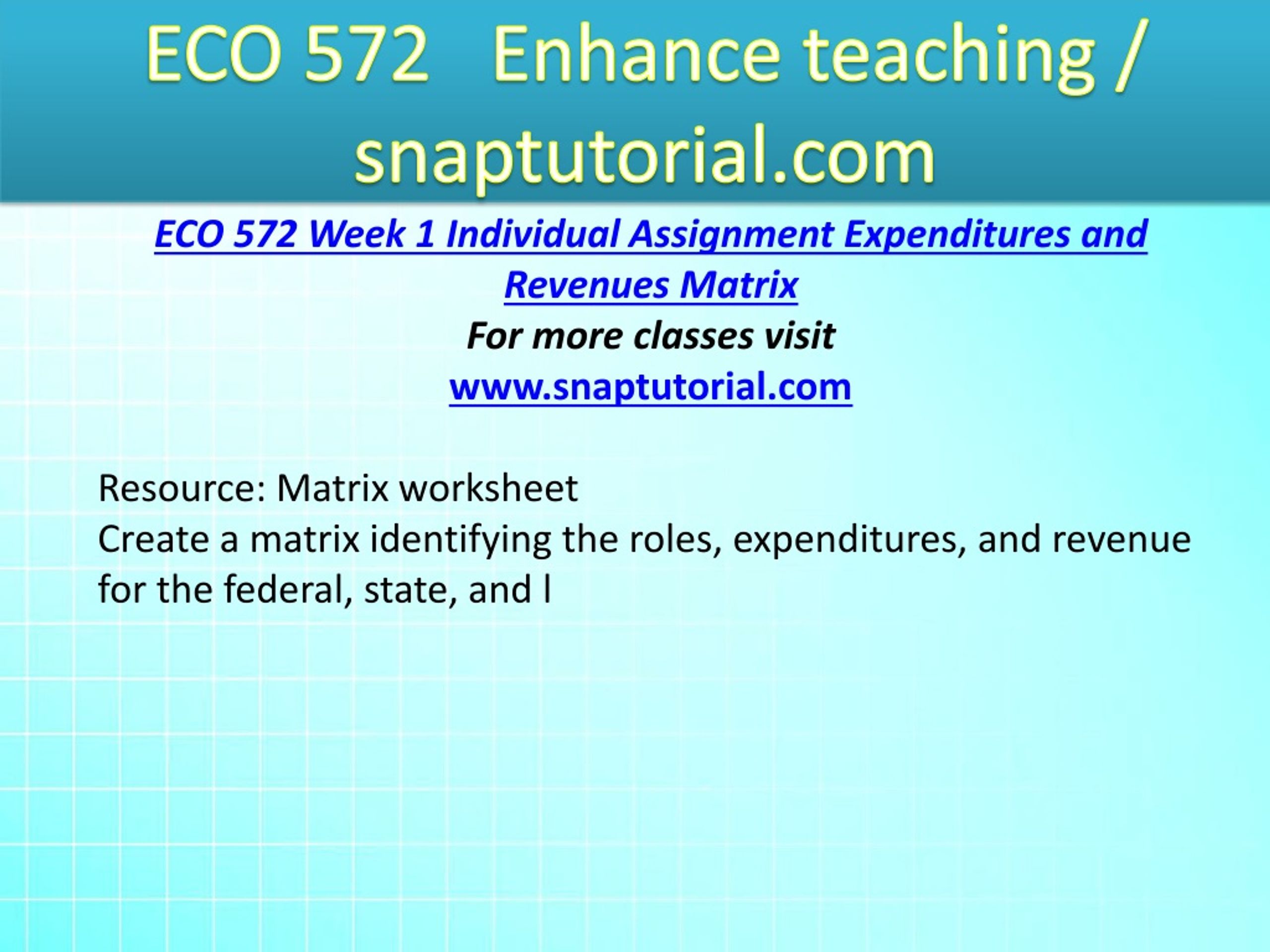 ECO 572 Enhance teaching / snaptutorial.com

ECO 572 Week 1 Individual Assignment Expenditures and Revenues Matrix
For more classes visit
www.snaptutorial.com

Resource: Matrix worksheet
Create a matrix identifying the roles, expenditures, and revenue for the federal, state, and l